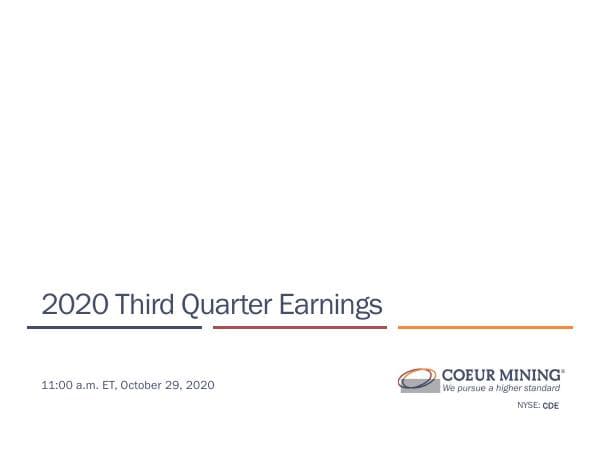 2020 Third Quarter Earnings

11:00 a.m. ET, October 29, 2020

COEUR MINING®
We pursue a higher standard

NYSE: CDE